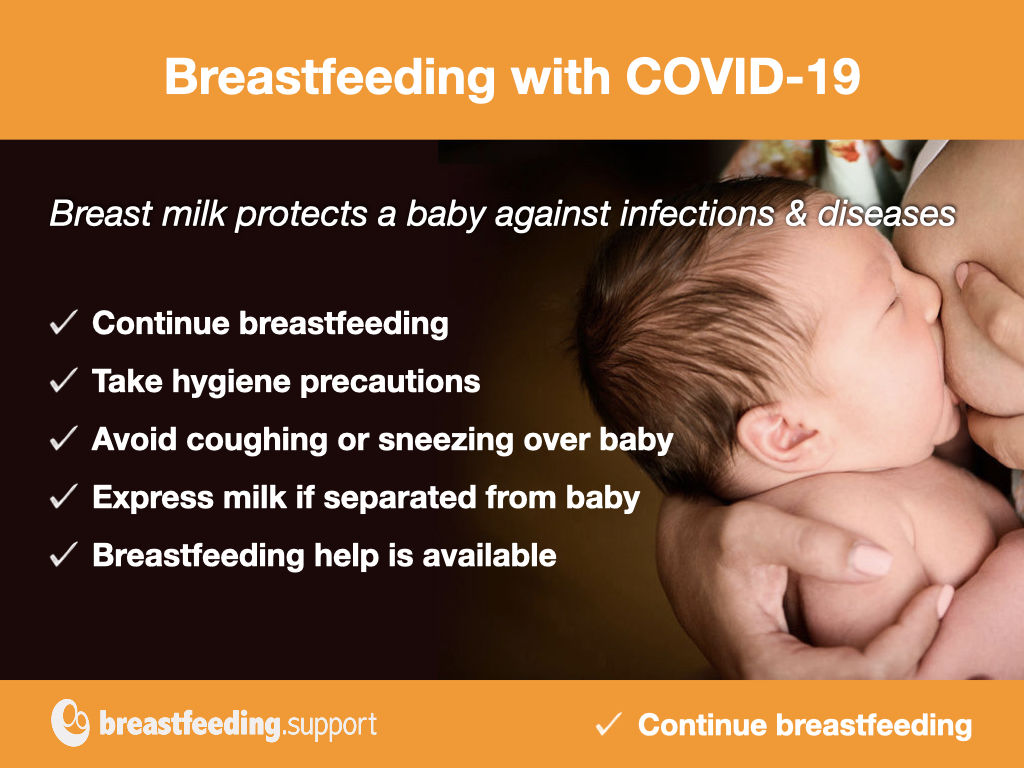 Breastfeeding with COVID-19

Breast milk protects a baby against infections & diseases

✓ Continue breastfeeding
✓ Take hygiene precautions
✓ Avoid coughing or sneezing over baby
✓ Express milk if separated from baby
✓ Breastfeeding help is available

breastfeeding.support

✓ Continue breastfeeding